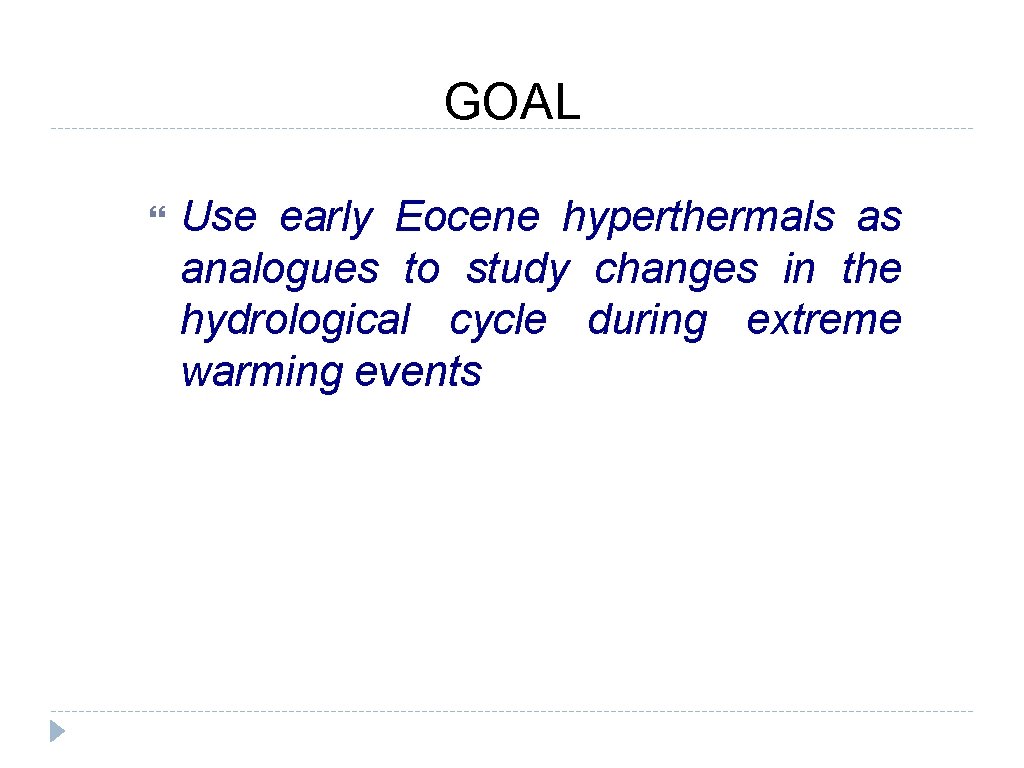 GOAL

Use early Eocene hyperthermals as analogues to study changes in the hydrological cycle during extreme warming events